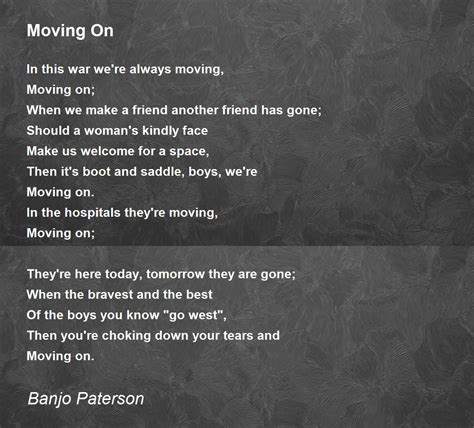 Moving On

In this war we're always moving,
Moving on;
When we make a friend another friend has gone;
Should a woman's kindly face
Make us welcome for a space,
Then it's boot and saddle, boys, we're
Moving on.
In the hospitals they're moving,
Moving on;

They're here today, tomorrow they are gone;
When the bravest and the best
Of the boys you know "go west",
Then you're choking down your tears and
Moving on.

Banjo Paterson